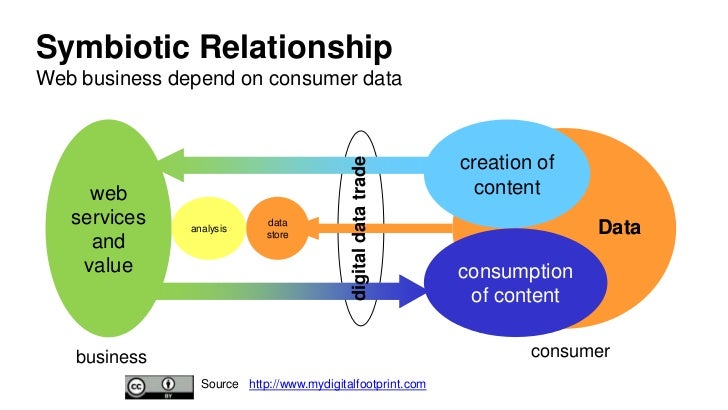 Symbiotic Relationship
Web business depend on consumer data

web services and value

analysis

data store

digital data trade

creation of content

Data

consumption of content

business

consumer

cc BY

Source http://www.mydigitalfootprint.com